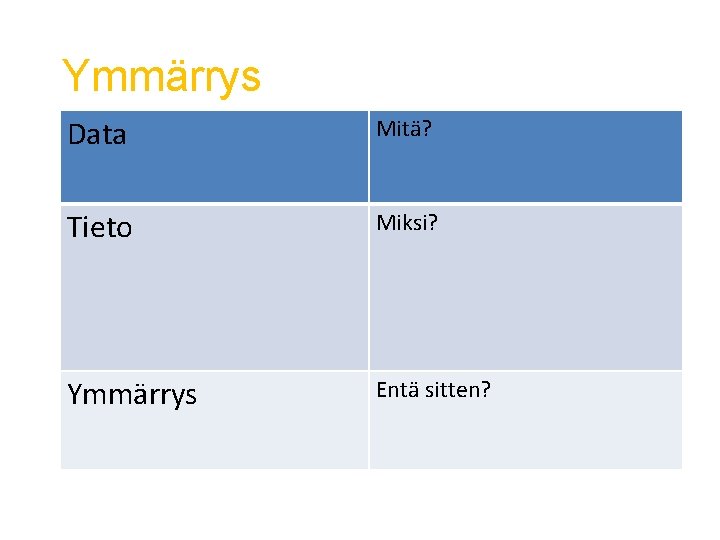 Ymmärrys

| Data | Mitä? |
|---|---|
| Tieto | Miksi? |
| Ymmärrys | Entä sitten? |